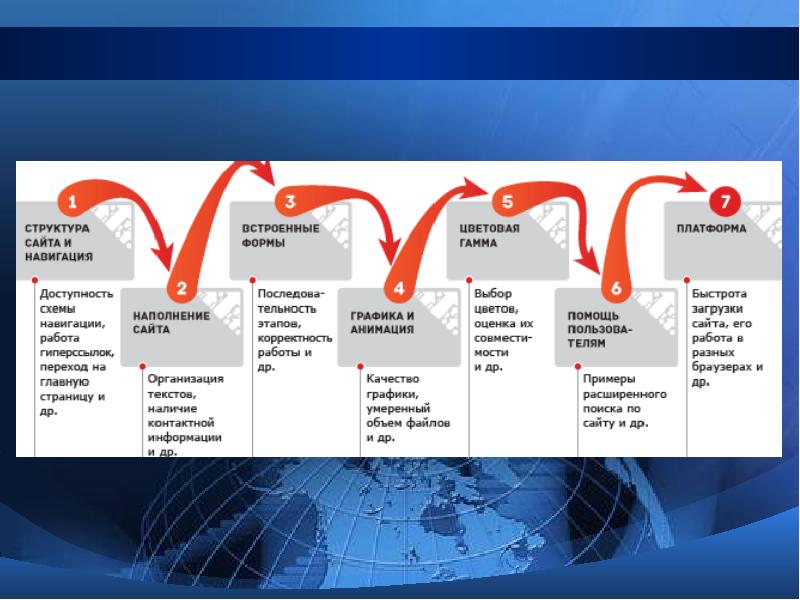 1
СТРУКТУРА САЙТА И НАВИГАЦИЯ

Доступность схемы навигации, работа гиперссылок, переход на главную страницу и др.

2
НАПОЛНЕНИЕ САЙТА

Организация текстов, наличие контактной информации и др.

3
ВСТРОЕННЫЕ ФОРМЫ

Последовательность этапов, корректность работы и др.

4
ГРАФИКА И АНИМАЦИЯ

Качество графики, умеренный объем файлов и др.

5
ЦВЕТОВАЯ ГАММА

Выбор цветов, оценка их совместимости и др.

6
ПОМОЩЬ ПОЛЬЗОВАТЕЛЯМ

Примеры расширенного поиска по сайту и др.

7
ПЛАТФОРМА

Быстрота загрузки сайта, его работа в разных браузерах и др.